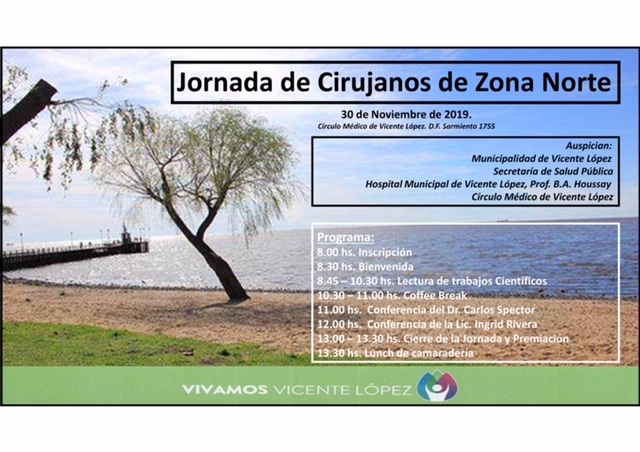 Jornada de Cirujanos de Zona Norte

30 de Noviembre de 2019.
Círculo Médico de Vicente López. D.F. Sarmiento 1755

Auspician:
Municipalidad de Vicente López
Secretaría de Salud Pública
Hospital Municipal de Vicente López, Prof. B.A. Houssay
Círculo Médico de Vicente López

Programa:
8.00 hs. Inscripción
8.30 hs. Bienvenida
8.45 – 10.30 hs. Lectura de trabajos Científicos
10.30 – 11.00 hs. Coffee Break
11.00 hs. Conferencia del Dr. Carlos Spector
12.00 hs. Conferencia de la Lic. Ingrid Rivera
13.00 – 13.30 hs. Cierre de la Jornada y Premiación
13.30 hs. Lunch de camaradería

VIVAMOS VICENTE LÓPEZ